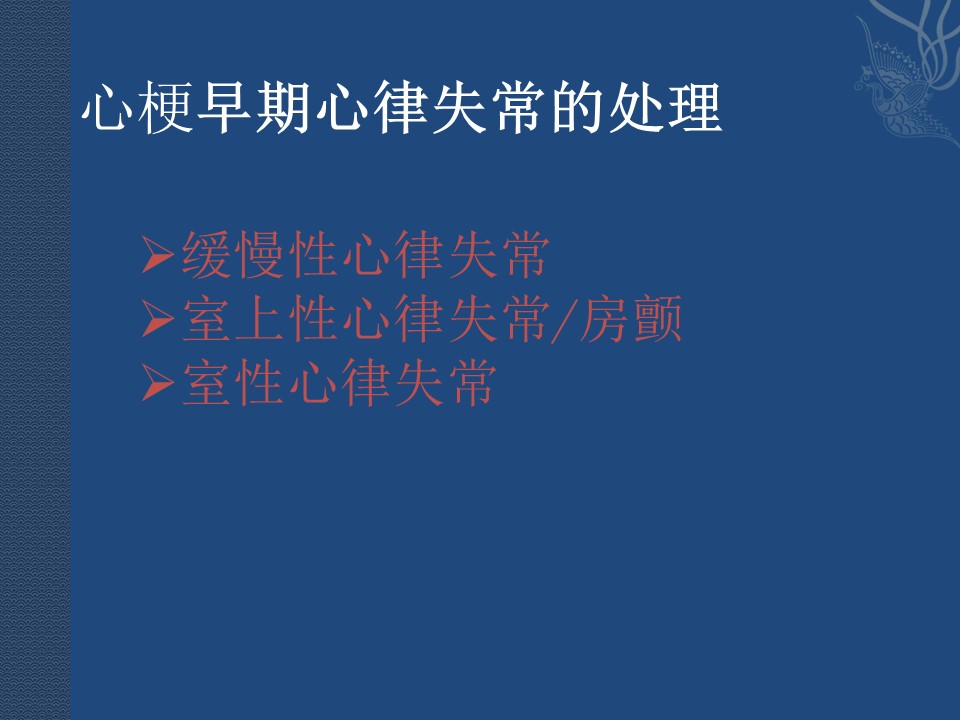 心梗早期心律失常的处理

➢缓慢性心律失常
➢室上性心律失常/房颤
➢室性心律失常